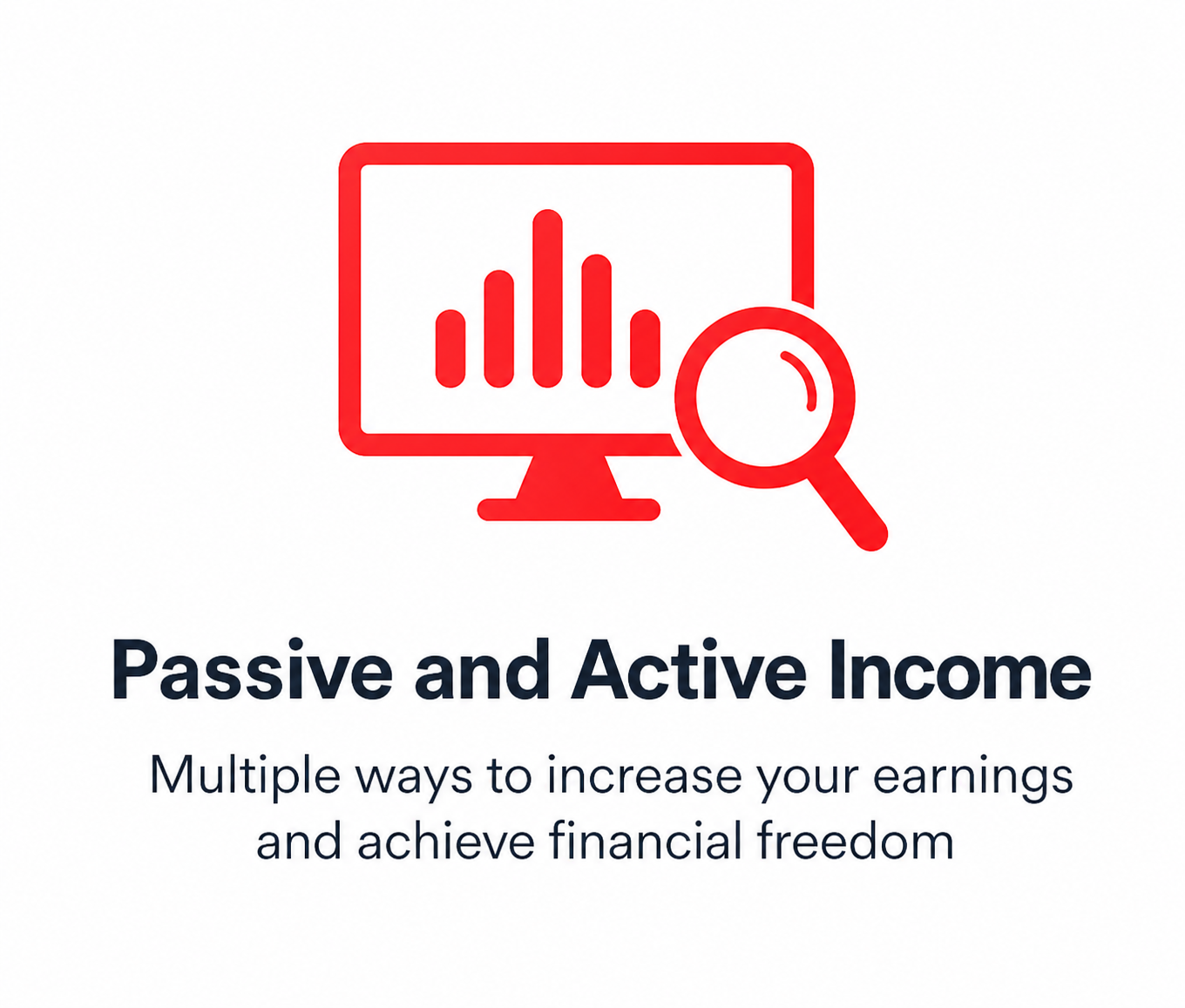 Passive and Active Income

Multiple ways to increase your earnings and achieve financial freedom